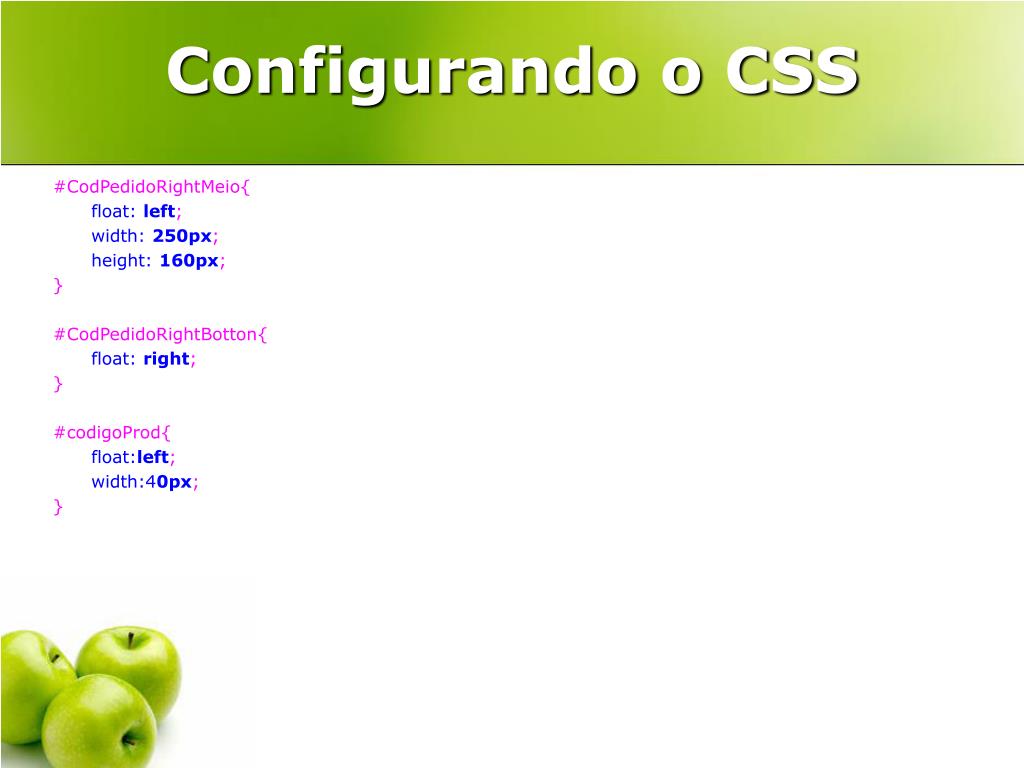 Configurando o CSS

#CodPedidoRightMeio{
float: left;
width: 250px;
height: 160px;
}

#CodPedidoRightBotton{
float: right;
}

#codigoProd{
float:left;
width:40px;
}